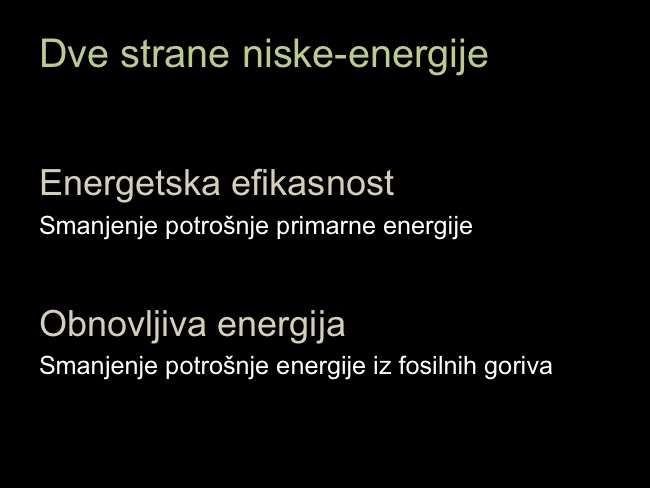 Dve strane niske-energije

Energetska efikasnost
Smanjenje potrošnje primarne energije

Obnovljiva energija
Smanjenje potrošnje energije iz fosilnih goriva